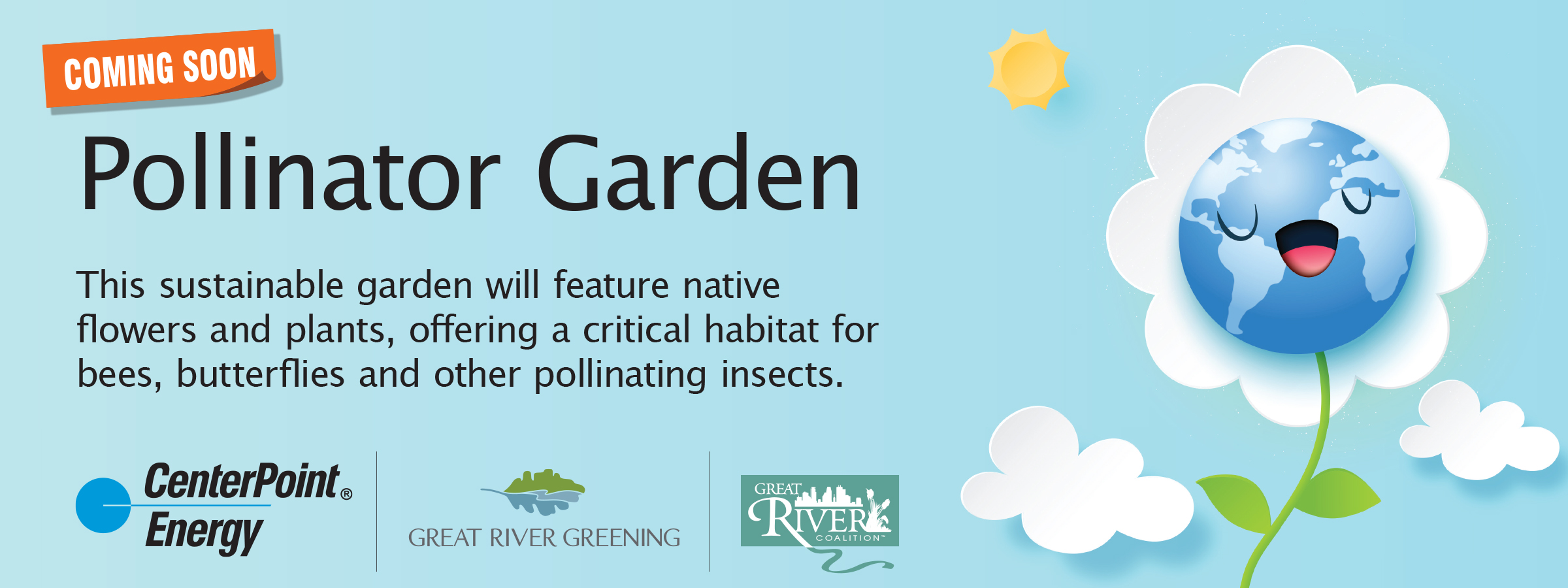 COMING SOON

Pollinator Garden

This sustainable garden will feature native flowers and plants, offering a critical habitat for bees, butterflies and other pollinating insects.

CenterPoint® Energy

GREAT RIVER GREENING

GREAT RIVER COALITION™